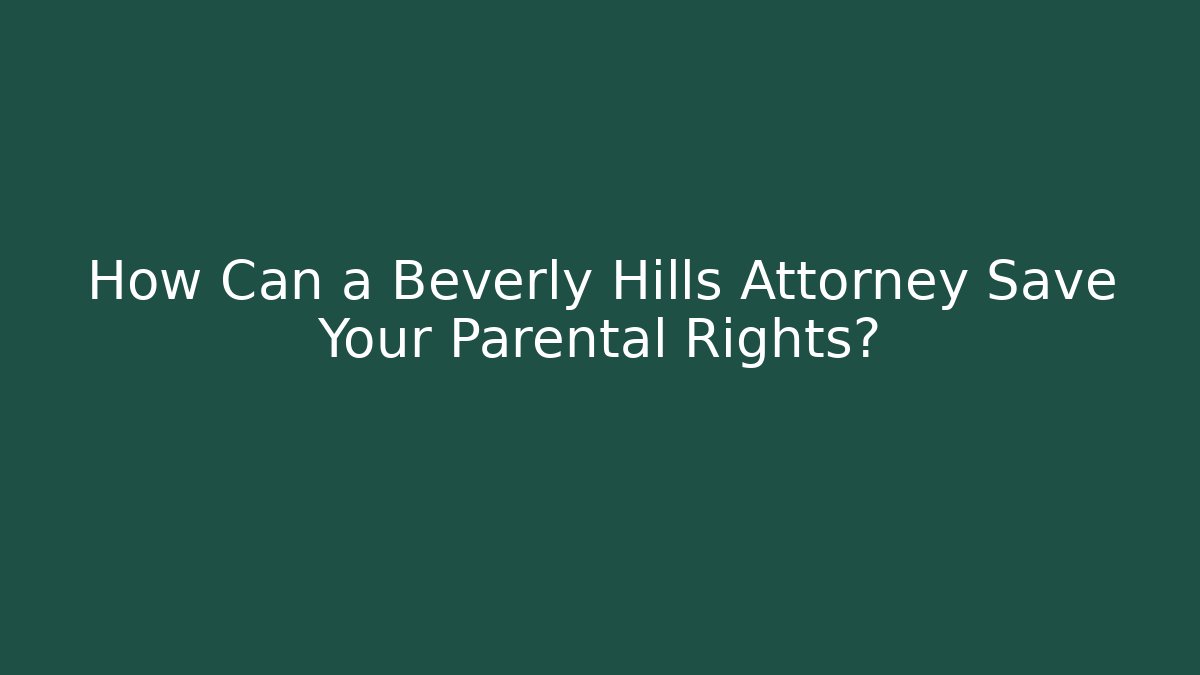 How Can a Beverly Hills Attorney Save Your Parental Rights?